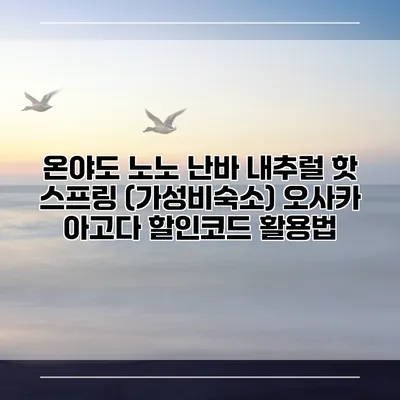 온야도 노노 난바 내추럴 핫 스프링 (가성비숙소) 오사카 아고다 할인코드 활용법